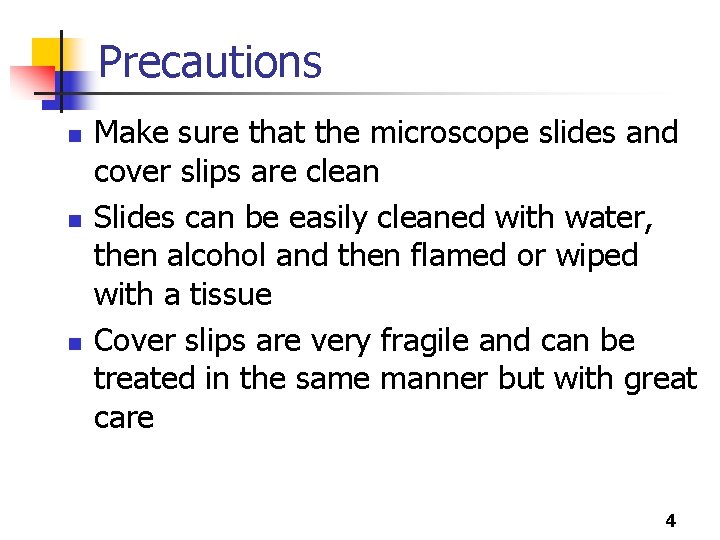 Precautions

- Make sure that the microscope slides and cover slips are clean
- Slides can be easily cleaned with water, then alcohol and then flamed or wiped with a tissue
- Cover slips are very fragile and can be treated in the same manner but with great care

4